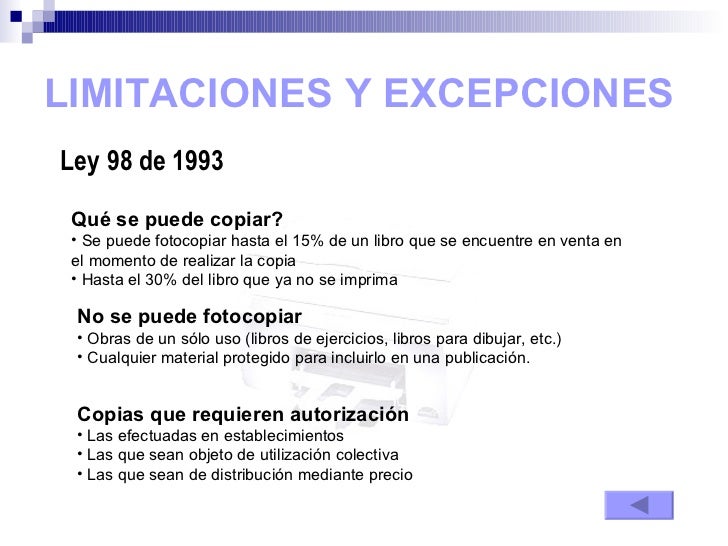 LIMITACIONES Y EXCEPCIONES

Ley 98 de 1993

Qué se puede copiar?
• Se puede fotocopiar hasta el 15% de un libro que se encuentre en venta en el momento de realizar la copia
• Hasta el 30% del libro que ya no se imprima

No se puede fotocopiar
• Obras de un sólo uso (libros de ejercicios, libros para dibujar, etc.)
• Cualquier material protegido para incluirlo en una publicación.

Copias que requieren autorización
• Las efectuadas en establecimientos
• Las que sean objeto de utilización colectiva
• Las que sean de distribución mediante precio